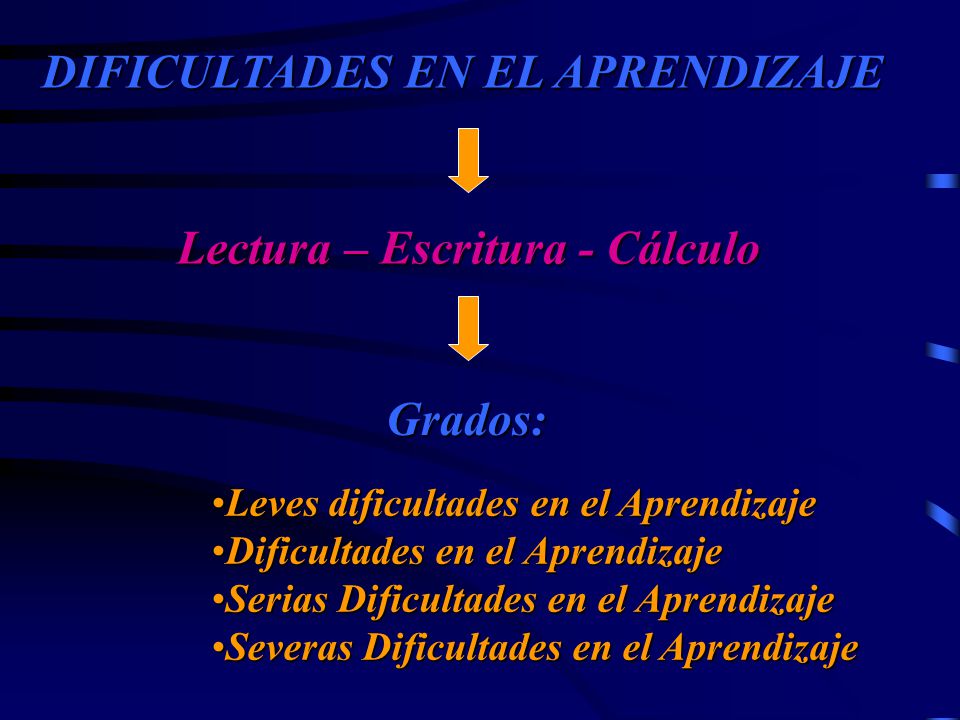 DIFICULTADES EN EL APRENDIZAJE

Lectura – Escritura - Cálculo

Grados:

•Leves dificultades en el Aprendizaje
•Dificultades en el Aprendizaje
•Serias Dificultades en el Aprendizaje
•Severas Dificultades en el Aprendizaje